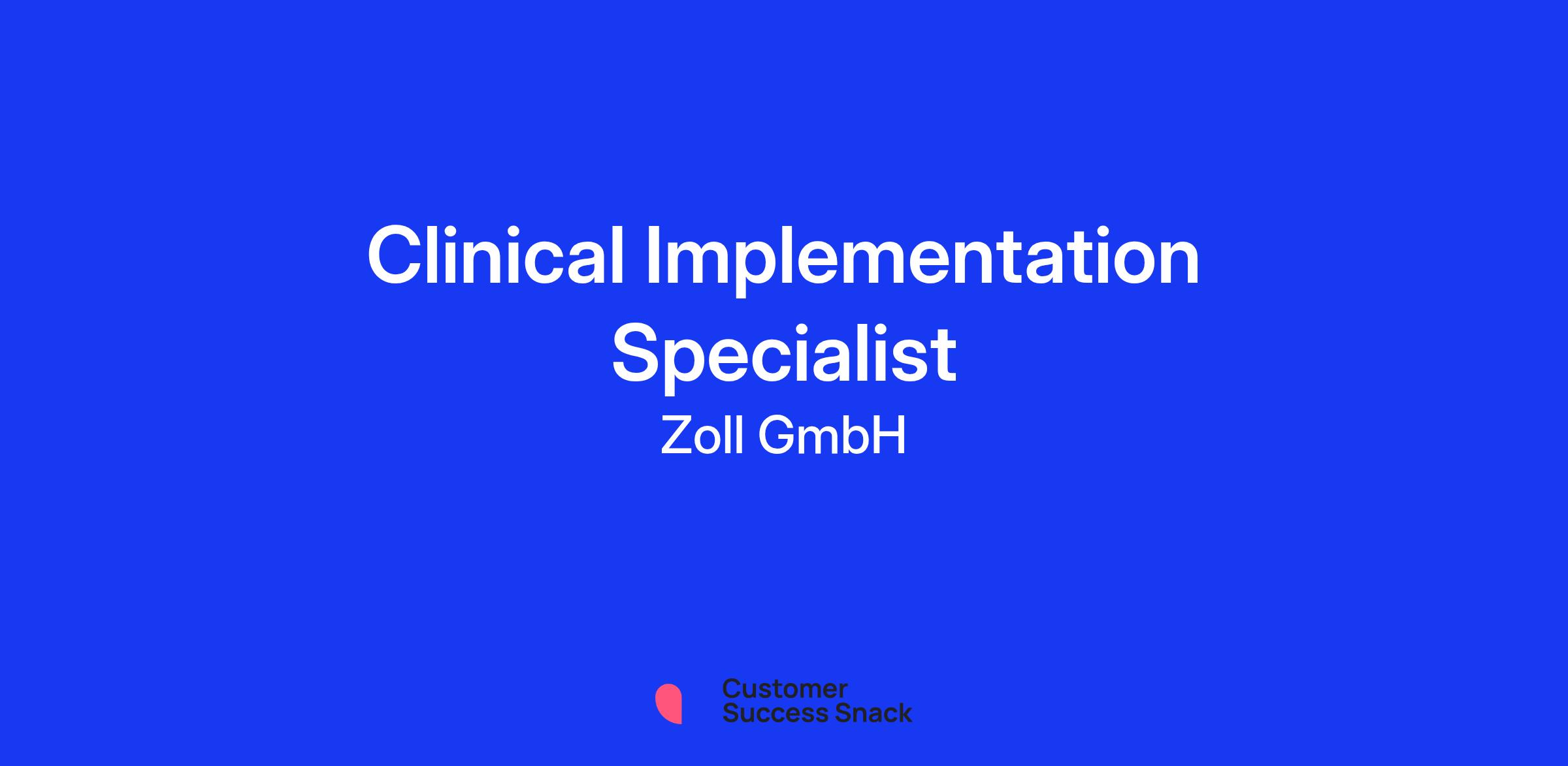 Clinical Implementation Specialist
Zoll GmbH

Customer
Success Snack